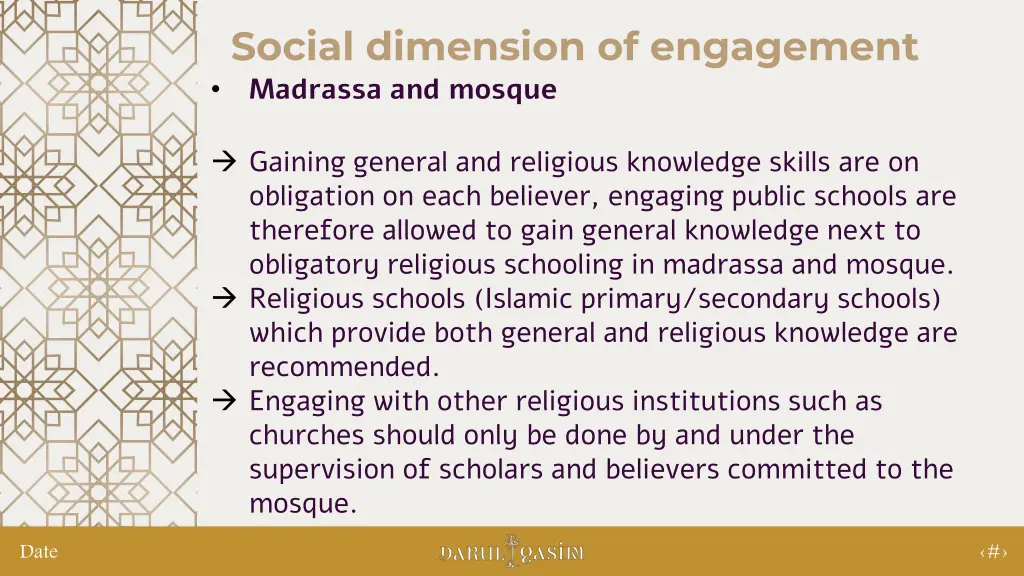 Social dimension of engagement

• Madrassa and mosque

→ Gaining general and religious knowledge skills are on obligation on each believer, engaging public schools are therefore allowed to gain general knowledge next to obligatory religious schooling in madrassa and mosque.
→ Religious schools (Islamic primary/secondary schools) which provide both general and religious knowledge are recommended.
→ Engaging with other religious institutions such as churches should only be done by and under the supervision of scholars and believers committed to the mosque.

Date

DARUL QASIM

‹#›